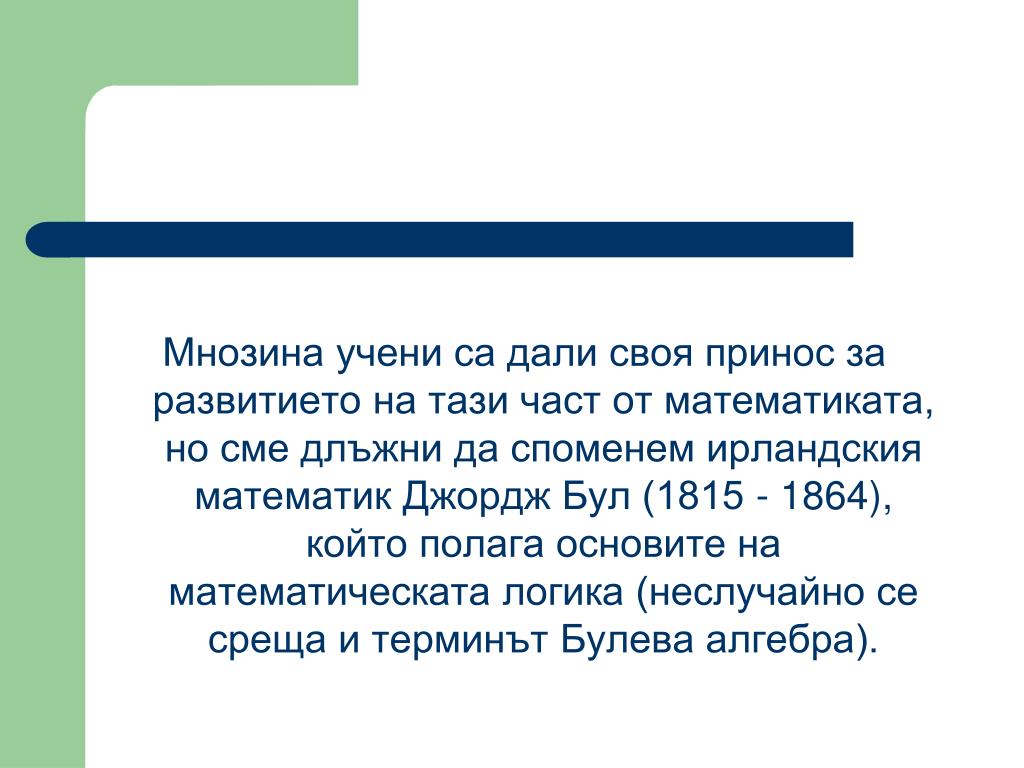 Мнозина учени са дали своя принос за развитието на тази част от математиката, но сме длъжни да споменем ирландския математик Джордж Бул (1815 - 1864), който полага основите на математическата логика (неслучайно се среща и терминът Булева алгебра).